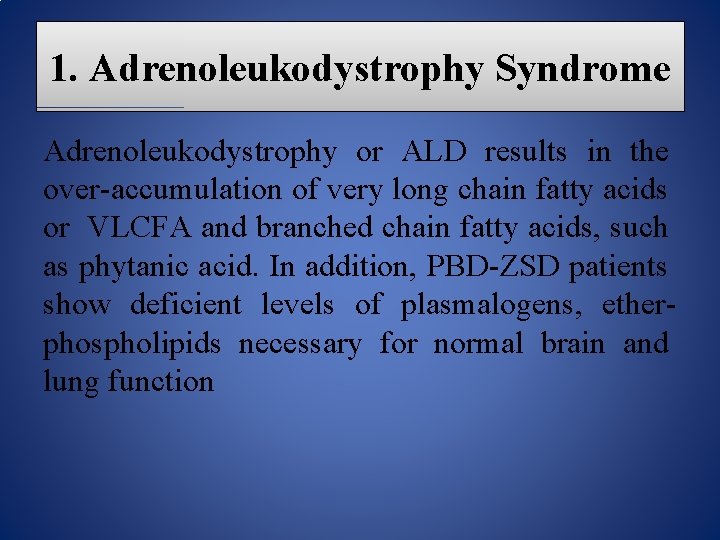 1. Adrenoleukodystrophy Syndrome

Adrenoleukodystrophy or ALD results in the over-accumulation of very long chain fatty acids or VLCFA and branched chain fatty acids, such as phytanic acid. In addition, PBD-ZSD patients show deficient levels of plasmalogens, ether-phospholipids necessary for normal brain and lung function